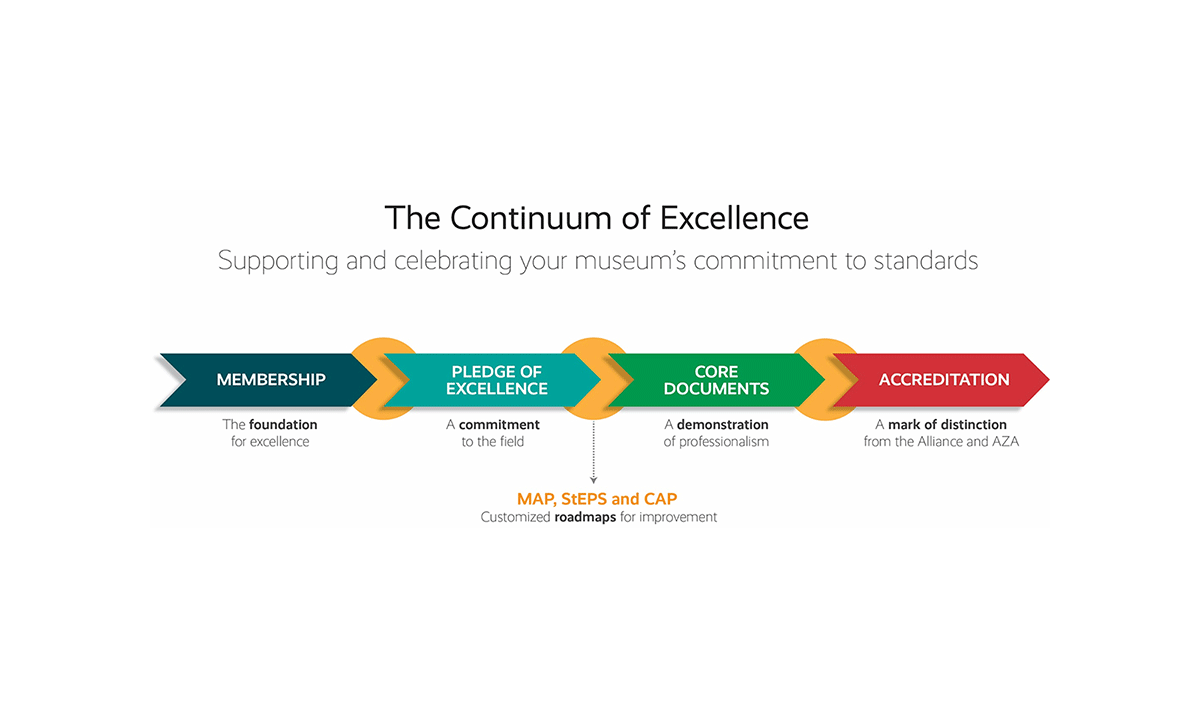 The Continuum of Excellence

Supporting and celebrating your museum's commitment to standards

MEMBERSHIP

The foundation for excellence

PLEDGE OF EXCELLENCE

A commitment to the field

CORE DOCUMENTS

A demonstration of professionalism

ACCREDITATION

A mark of distinction from the Alliance and AZA

MAP, StEPS and CAP

Customized roadmaps for improvement